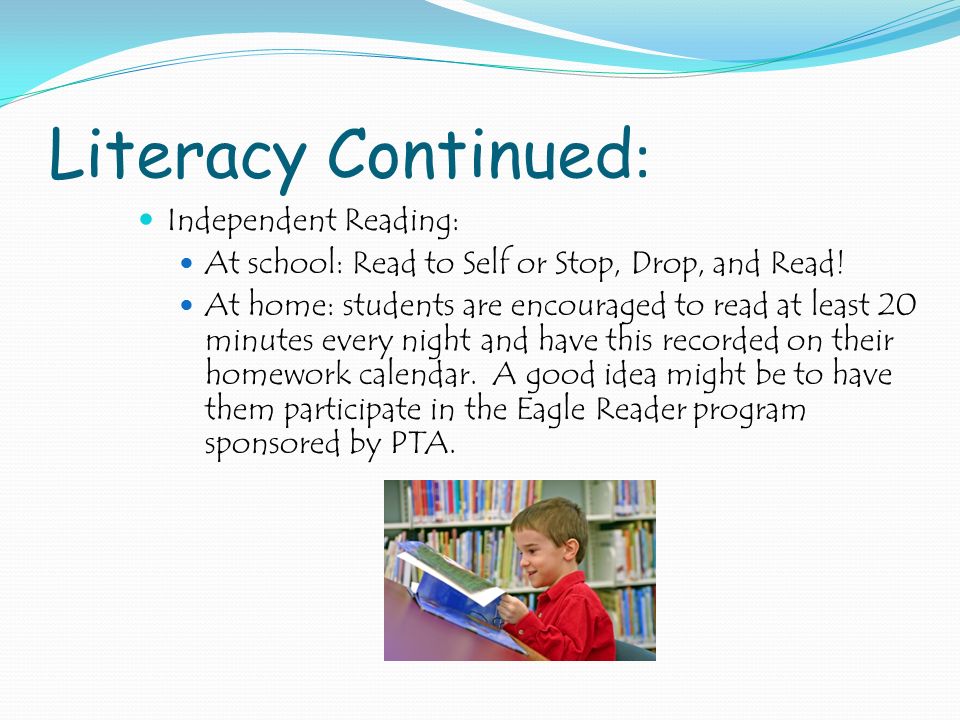 Literacy Continued:

- Independent Reading:
  - At school: Read to Self or Stop, Drop, and Read!
  - At home: students are encouraged to read at least 20 minutes every night and have this recorded on their homework calendar. A good idea might be to have them participate in the Eagle Reader program sponsored by PTA.